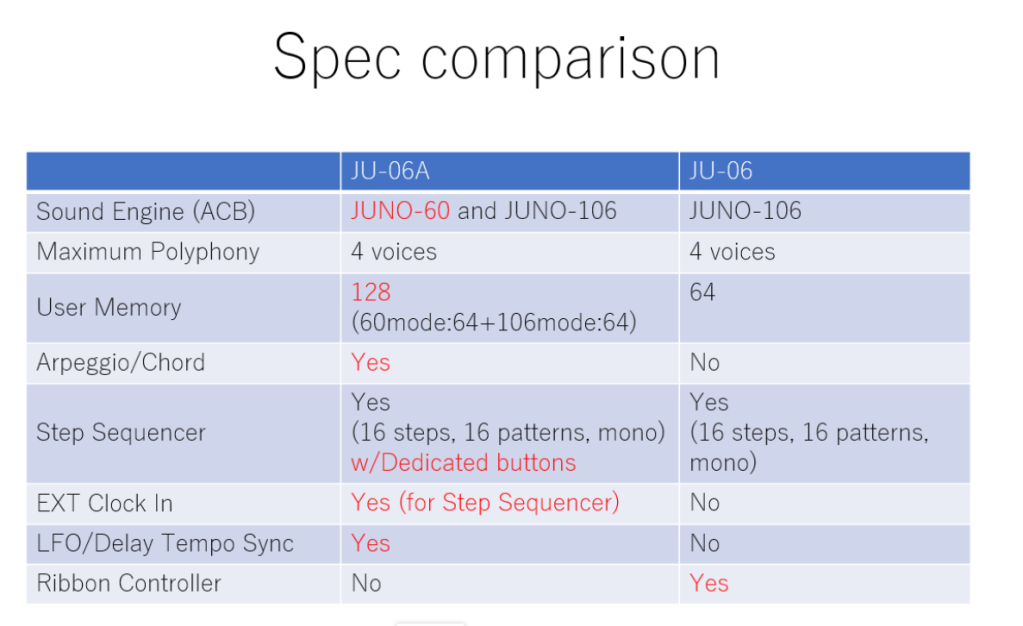 Spec comparison

| | JU-06A | JU-06 |
|---|---|---|
| Sound Engine (ACB) | JUNO-60 and JUNO-106 | JUNO-106 |
| Maximum Polyphony | 4 voices | 4 voices |
| User Memory | 128 (60mode:64+106mode:64) | 64 |
| Arpeggio/Chord | Yes | No |
| Step Sequencer | Yes (16 steps, 16 patterns, mono) w/Dedicated buttons | Yes (16 steps, 16 patterns, mono) |
| EXT Clock In | Yes (for Step Sequencer) | No |
| LFO/Delay Tempo Sync | Yes | No |
| Ribbon Controller | No | Yes |